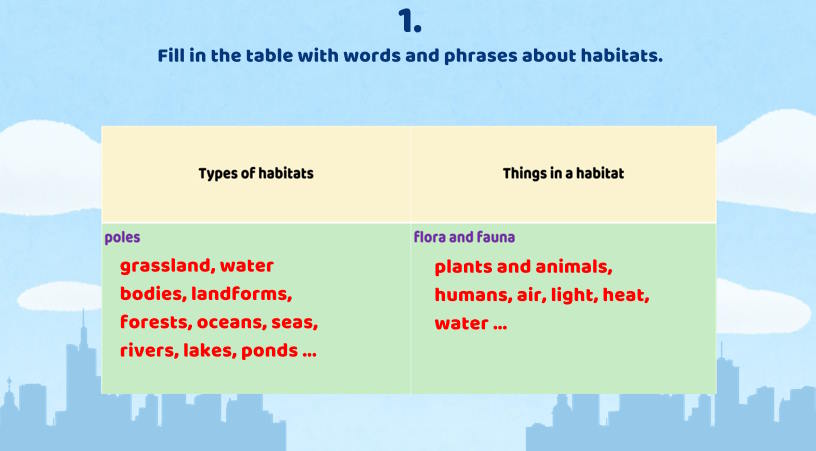 1.

Fill in the table with words and phrases about habitats.

| Types of habitats | Things in a habitat |
|---|---|
| poles grassland, water bodies, landforms, forests, oceans, seas, rivers, lakes, ponds ... | flora and fauna plants and animals, humans, air, light, heat, water ... |